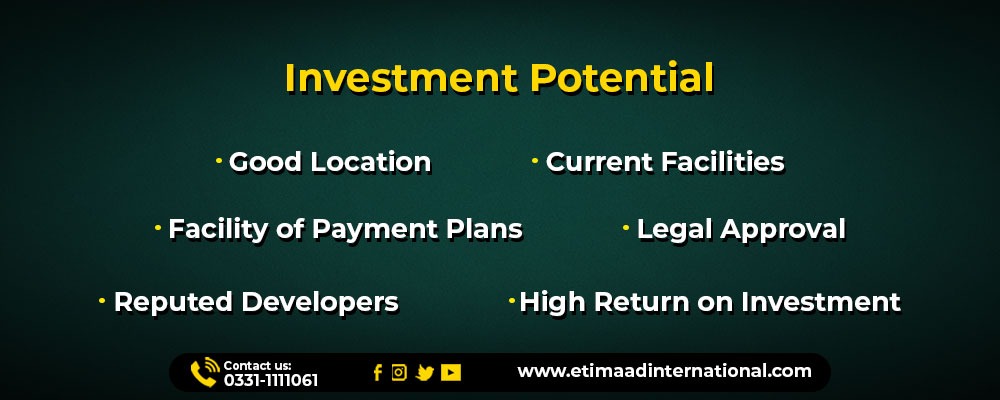 Investment Potential

• Good Location
• Current Facilities
• Facility of Payment Plans
• Legal Approval
• Reputed Developers
• High Return on Investment

Contact us:
0331-1111061

www.etimaadinternational.com